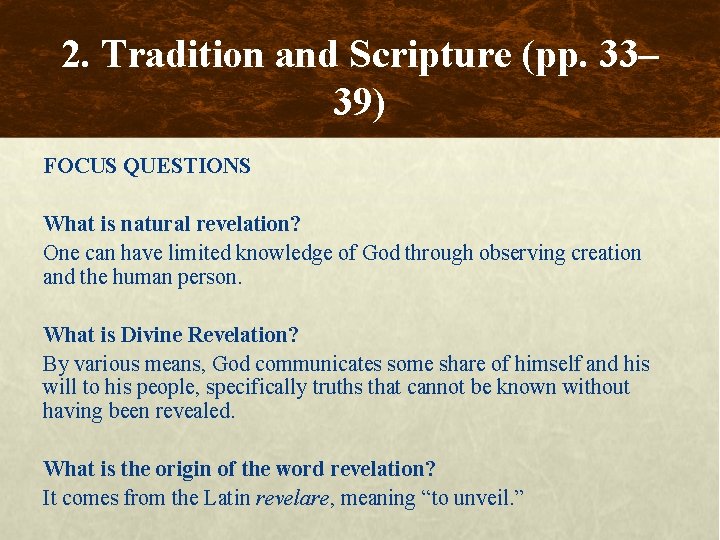 2. Tradition and Scripture (pp. 33–39)

FOCUS QUESTIONS

What is natural revelation?

One can have limited knowledge of God through observing creation and the human person.

What is Divine Revelation?

By various means, God communicates some share of himself and his will to his people, specifically truths that cannot be known without having been revealed.

What is the origin of the word revelation?

It comes from the Latin revelare, meaning “to unveil.”